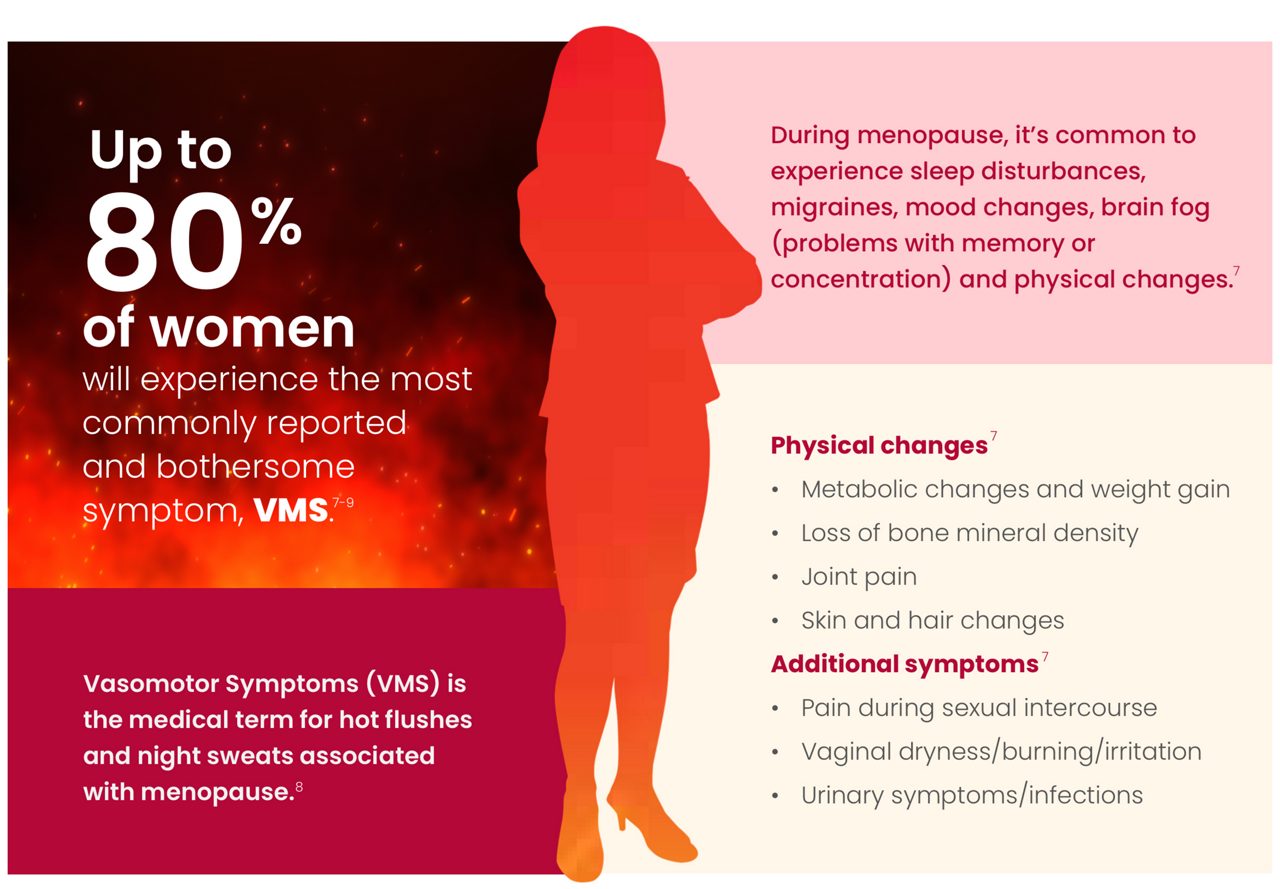 Up to
80%
of women
will experience the most commonly reported and bothersome symptom, **VMS**.$^{7-9}$

Vasomotor Symptoms (VMS) is the medical term for hot flushes and night sweats associated with menopause.$^{8}$

During menopause, it's common to experience sleep disturbances, migraines, mood changes, brain fog (problems with memory or concentration) and physical changes.$^{7}$

**Physical changes**$^{7}$
• Metabolic changes and weight gain
• Loss of bone mineral density
• Joint pain
• Skin and hair changes

**Additional symptoms**$^{7}$
• Pain during sexual intercourse
• Vaginal dryness/burning/irritation
• Urinary symptoms/infections